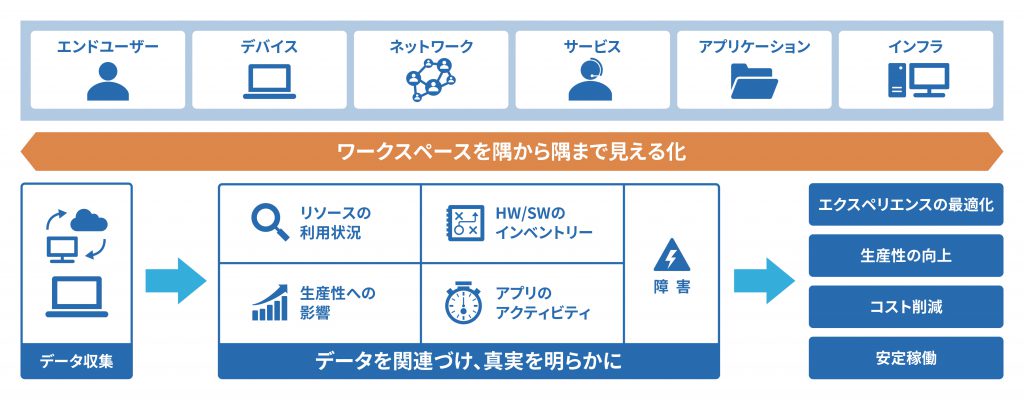 エンドユーザー
デバイス
ネットワーク
サービス
アプリケーション
インフラ

ワークスペースを隅から隅まで見える化

データ収集

リソースの利用状況
HW/SWのインベントリー
生産性への影響
アプリのアクティビティ
障害

データを関連づけ、真実を明らかに

エクスペリエンスの最適化
生産性の向上
コスト削減
安定稼働